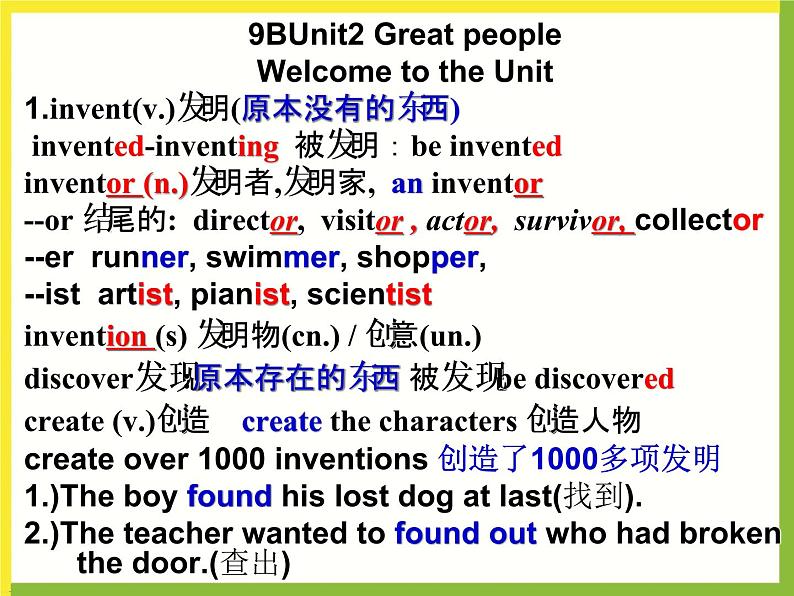 9BUnit2 Great people
Welcome to the Unit

1.invent(v.)发明(原本没有的东西)
invented-inventing 被发明：be invented
inventor (n.)发明者,发明家, an inventor
--or 结尾的: director, visitor , actor, survivor, collector
--er runner, swimmer, shopper,
--ist artist, pianist, scientist
invention (s) 发明物(cn.) / 创意(un.)
discover发现原本存在的东西 被发现be discovered
create (v.)创造 create the characters 创造人物
create over 1000 inventions 创造了1000多项发明
1.)The boy found his lost dog at last(找到).
2.)The teacher wanted to found out who had broken the door.(查出)